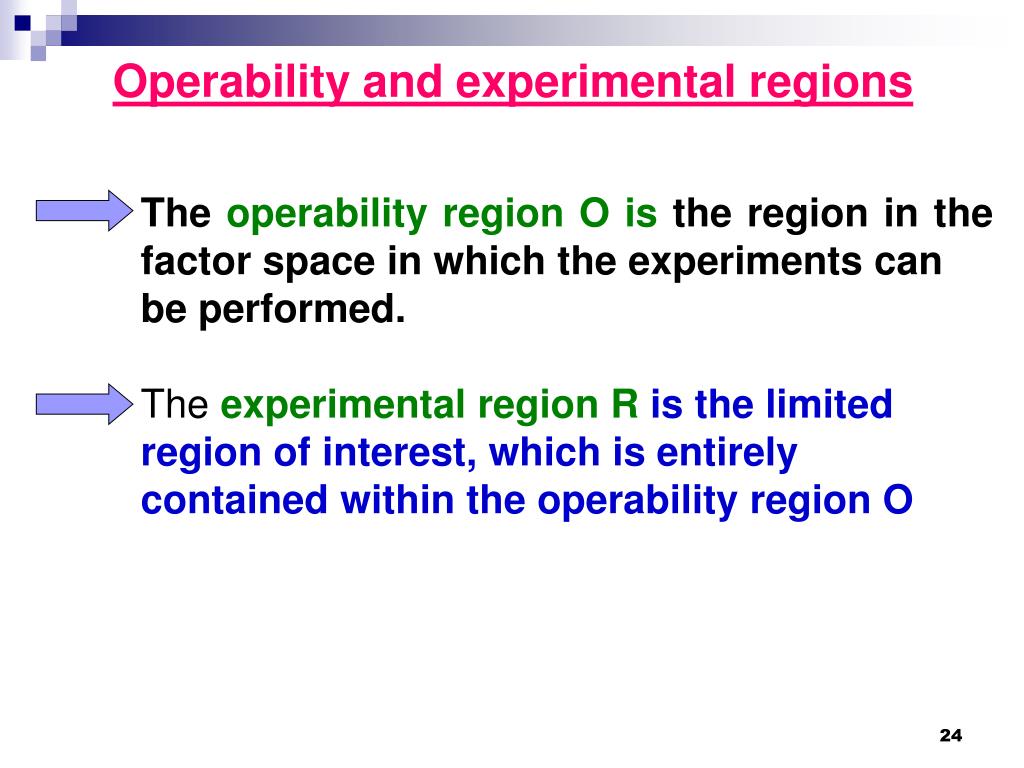 Operability and experimental regions

The operability region O is the region in the factor space in which the experiments can be performed.

The experimental region R is the limited region of interest, which is entirely contained within the operability region O

24